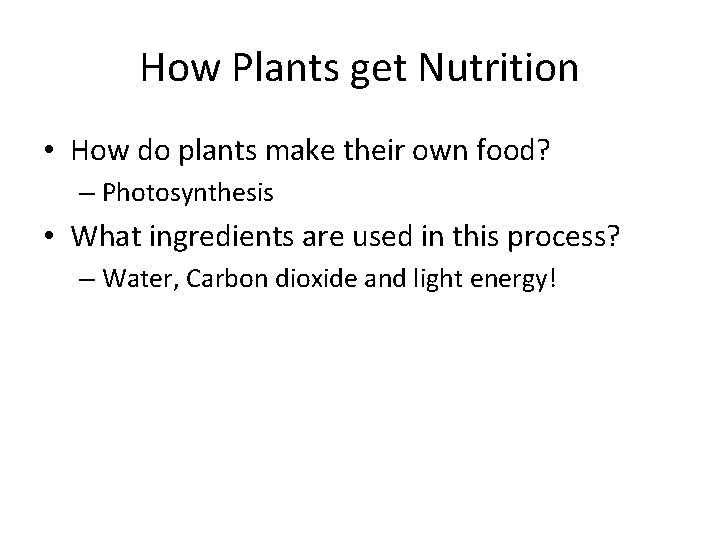 How Plants get Nutrition

• How do plants make their own food?
– Photosynthesis

• What ingredients are used in this process?
– Water, Carbon dioxide and light energy!